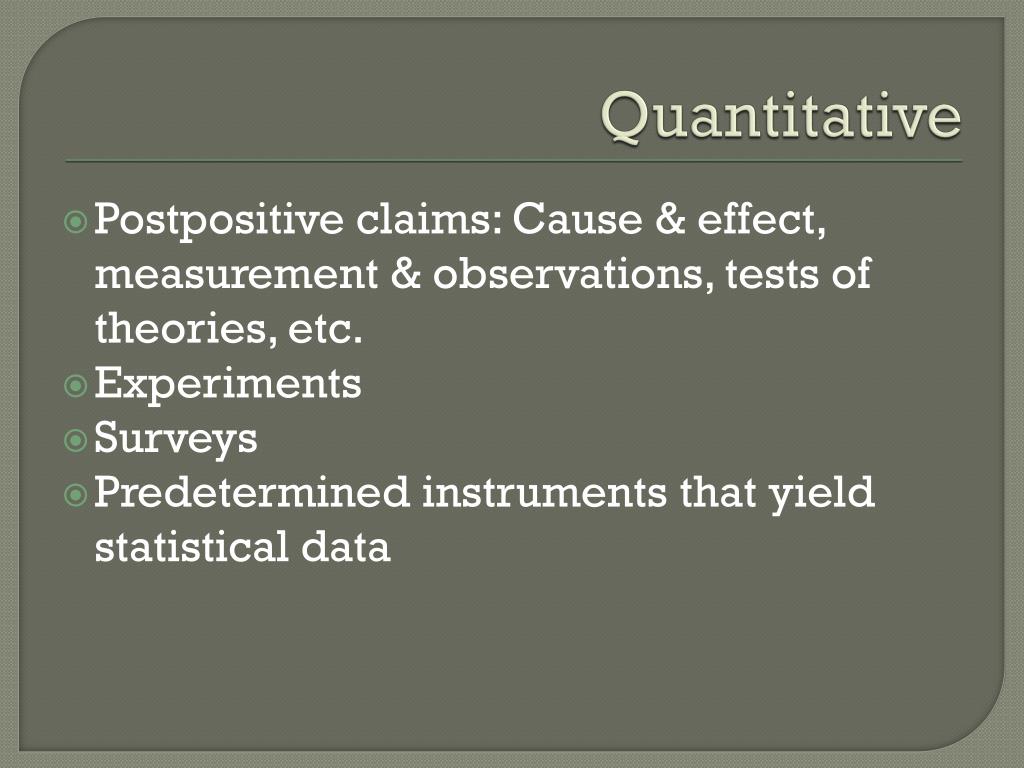 Quantitative

Postpositive claims: Cause & effect, measurement & observations, tests of theories, etc.
Experiments
Surveys
Predetermined instruments that yield statistical data